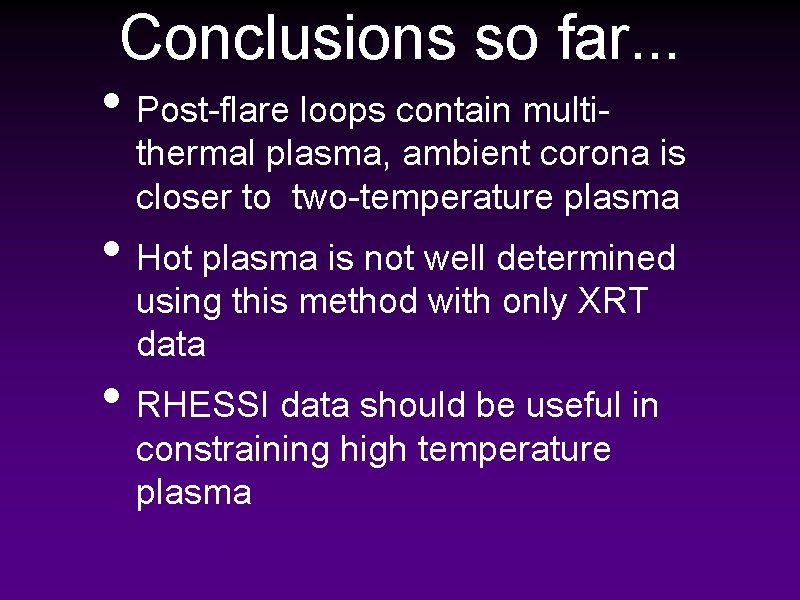 Conclusions so far...

• Post-flare loops contain multi-thermal plasma, ambient corona is closer to two-temperature plasma

• Hot plasma is not well determined using this method with only XRT data

• RHESSI data should be useful in constraining high temperature plasma